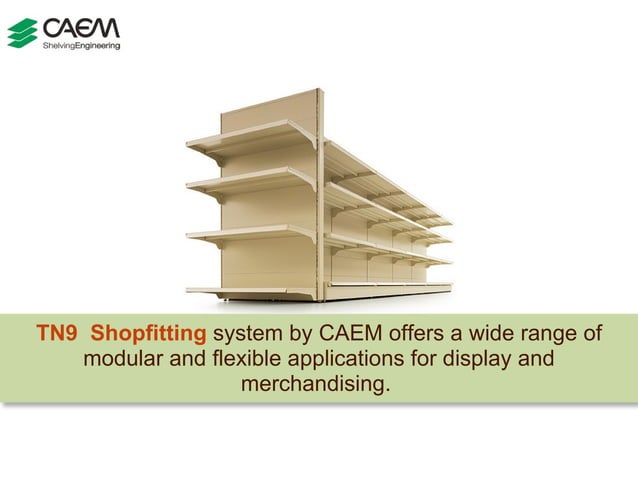 CAEM
ShelvingEngineering

TN9 Shopfitting system by CAEM offers a wide range of modular and flexible applications for display and merchandising.